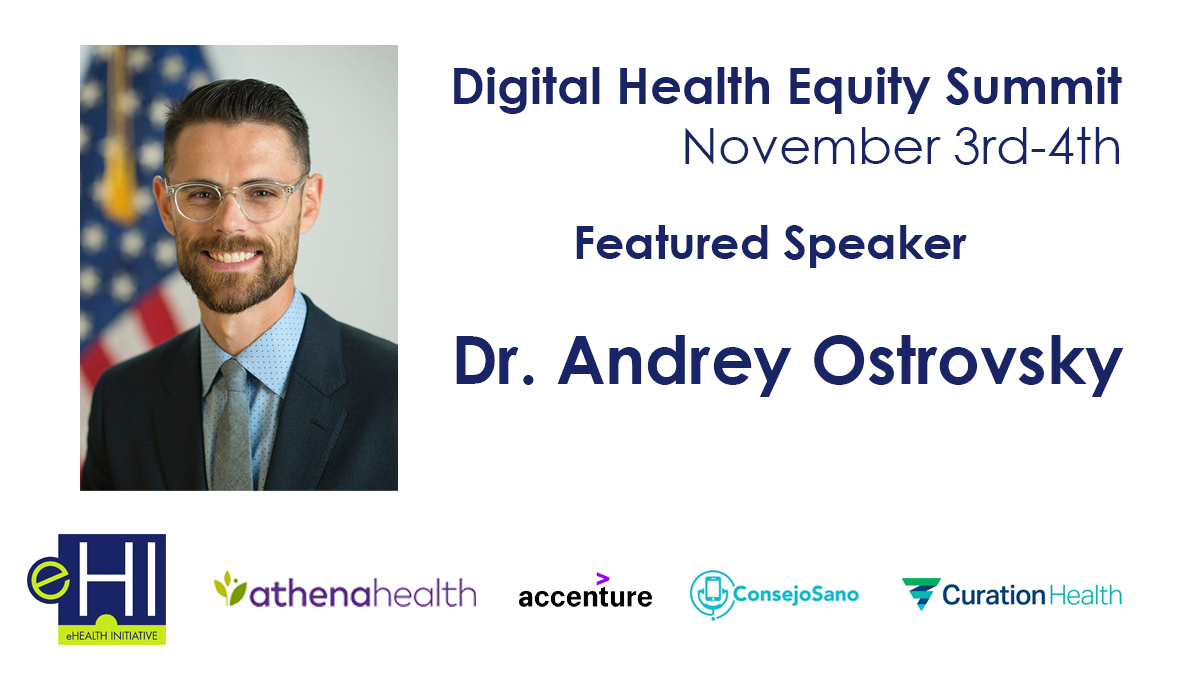 Digital Health Equity Summit
November 3rd-4th

Featured Speaker

Dr. Andrey Ostrovsky

eHI
eHEALTH INITIATIVE

athenahealth

accenture

ConsejoSano

Curation Health